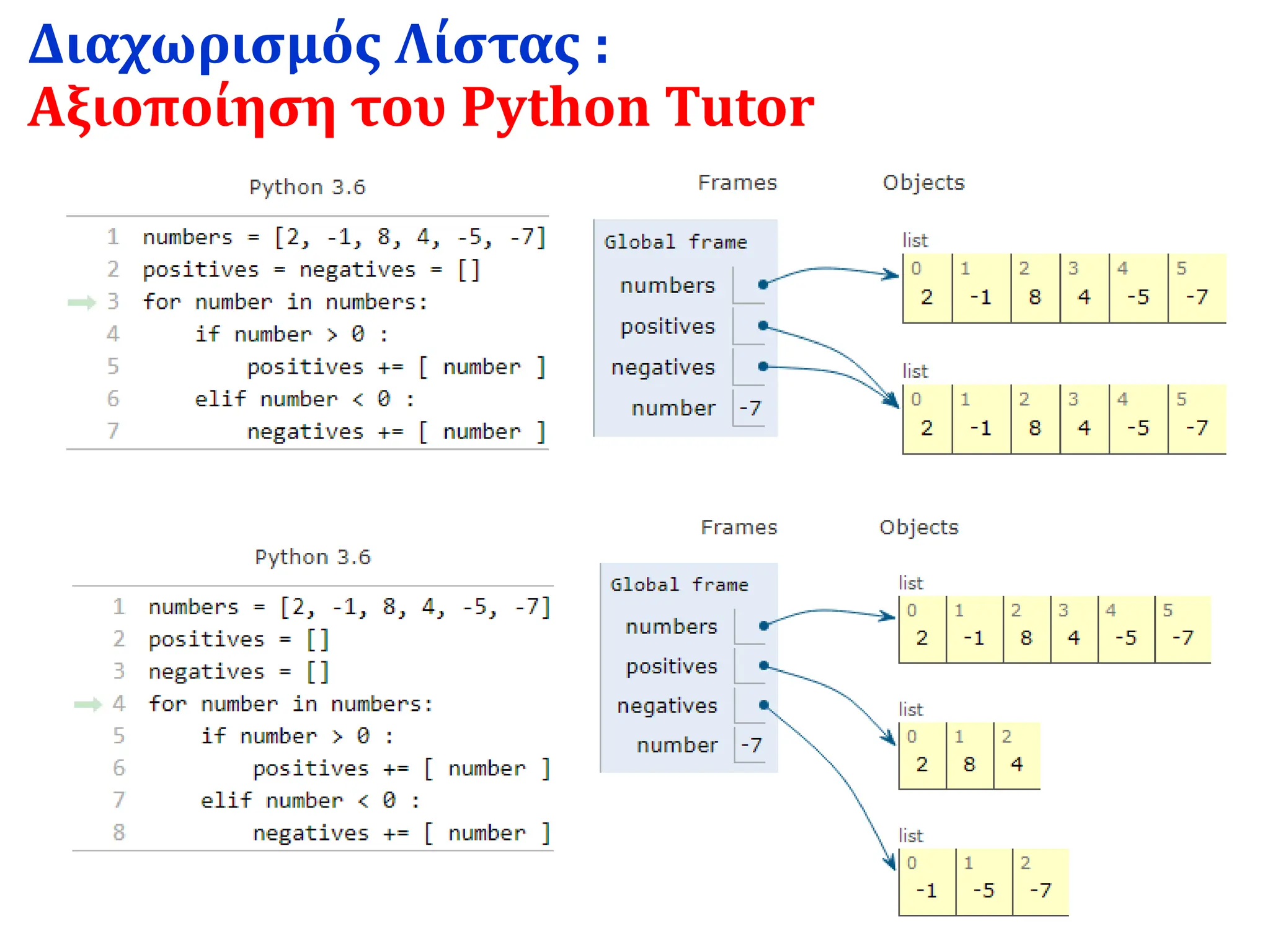 Διαχωρισμός Λίστας :
Αξιοποίηση του Python Tutor

Python 3.6

1 numbers = [2, -1, 8, 4, -5, -7]
2 positives = negatives = []
3 for number in numbers:
4     if number > 0 :
5         positives += [ number ]
6     elif number < 0 :
7         negatives += [ number ]

Frames Objects

Global frame
numbers
positives
negatives
number -7

list
| 0 | 1 | 2 | 3 | 4 | 5 |
|---|---|---|---|---|---|
| 2 | -1 | 8 | 4 | -5 | -7 |

list
| 0 | 1 | 2 | 3 | 4 | 5 |
|---|---|---|---|---|---|
| 2 | -1 | 8 | 4 | -5 | -7 |

Python 3.6

1 numbers = [2, -1, 8, 4, -5, -7]
2 positives = []
3 negatives = []
4 for number in numbers:
5     if number > 0 :
6         positives += [ number ]
7     elif number < 0 :
8         negatives += [ number ]

Frames Objects

Global frame
numbers
positives
negatives
number -7

list
| 0 | 1 | 2 | 3 | 4 | 5 |
|---|---|---|---|---|---|
| 2 | -1 | 8 | 4 | -5 | -7 |

list
| 0 | 1 | 2 |
|---|---|---|
| 2 | 8 | 4 |

list
| 0 | 1 | 2 |
|---|---|---|
| -1 | -5 | -7 |